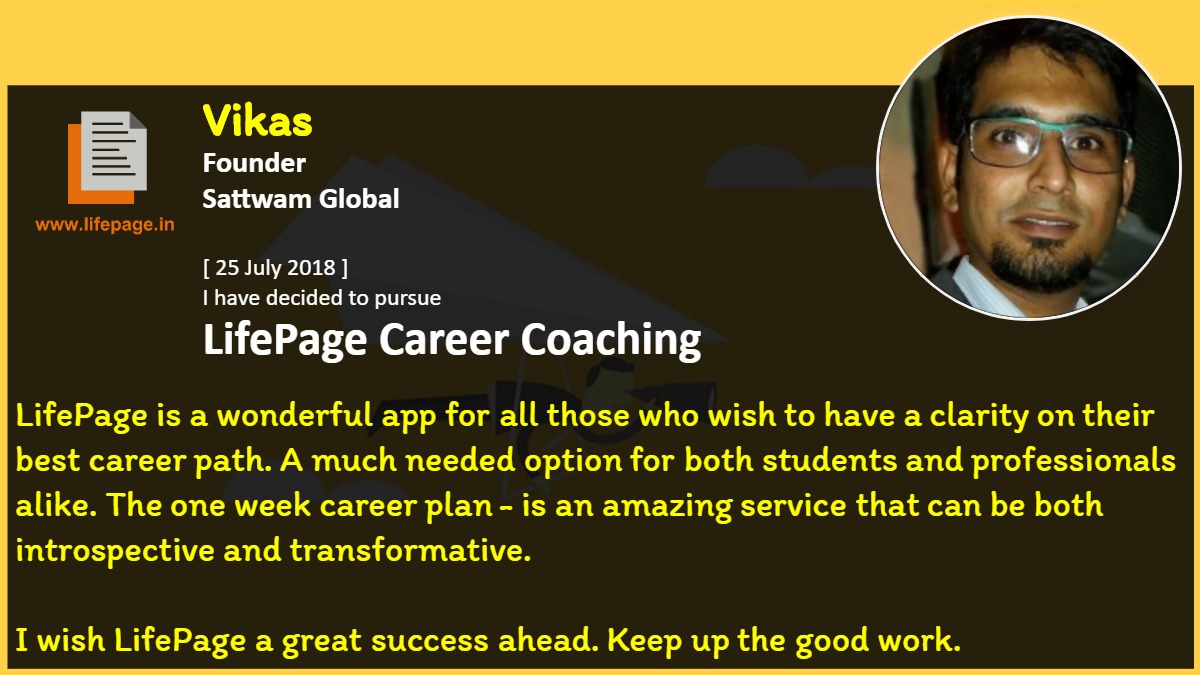 www.lifepage.in

Vikas
Founder
Sattwam Global

[ 25 July 2018 ]
I have decided to pursue
LifePage Career Coaching

LifePage is a wonderful app for all those who wish to have a clarity on their best career path. A much needed option for both students and professionals alike. The one week career plan - is an amazing service that can be both introspective and transformative.

I wish LifePage a great success ahead. Keep up the good work.